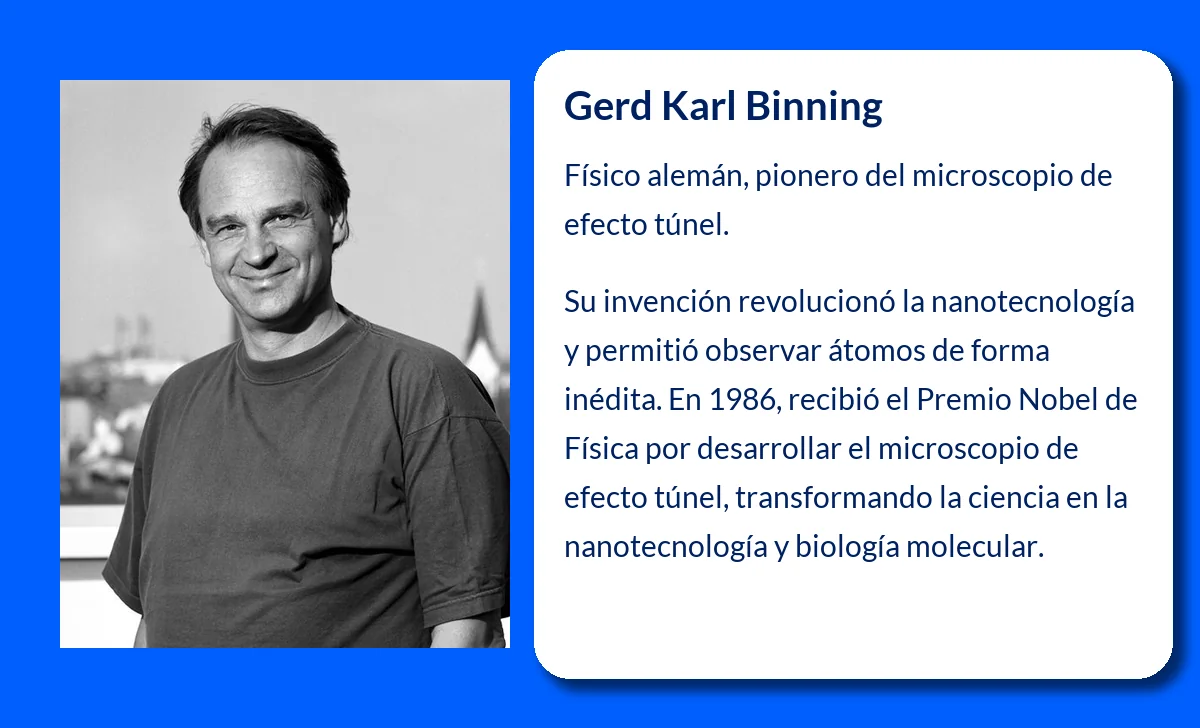 Gerd Karl Binning

Físico alemán, pionero del microscopio de efecto túnel.

Su invención revolucionó la nanotecnología y permitió observar átomos de forma inédita. En 1986, recibió el Premio Nobel de Física por desarrollar el microscopio de efecto túnel, transformando la ciencia en la nanotecnología y biología molecular.